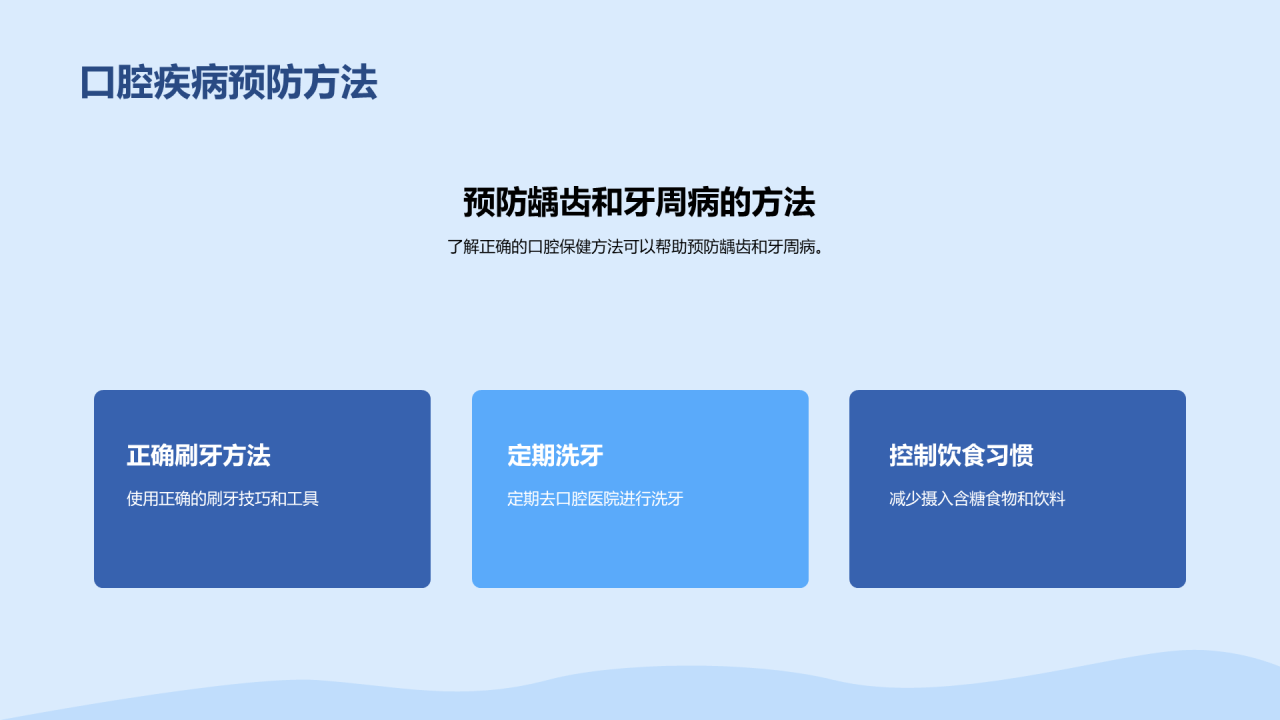 口腔疾病预防方法

预防龋齿和牙周病的方法

了解正确的口腔保健方法可以帮助预防龋齿和牙周病。

正确刷牙方法

使用正确的刷牙技巧和工具

定期洗牙

定期去口腔医院进行洗牙

控制饮食习惯

减少摄入含糖食物和饮料